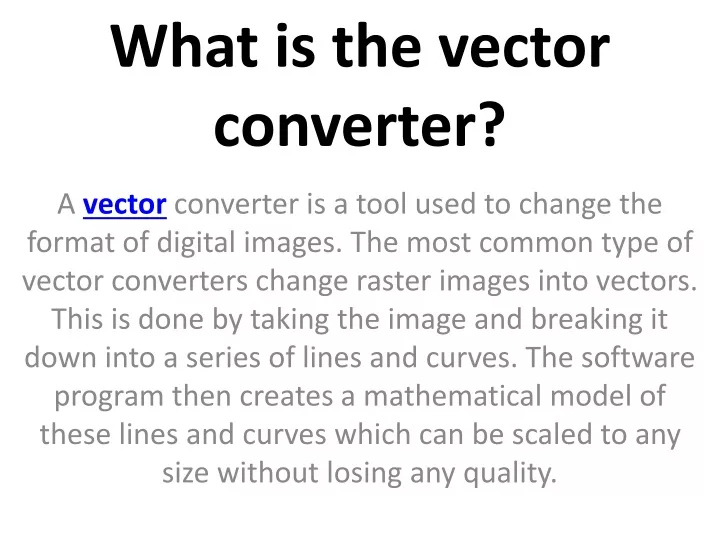 What is the vector converter?

A vector converter is a tool used to change the format of digital images. The most common type of vector converters change raster images into vectors. This is done by taking the image and breaking it down into a series of lines and curves. The software program then creates a mathematical model of these lines and curves which can be scaled to any size without losing any quality.